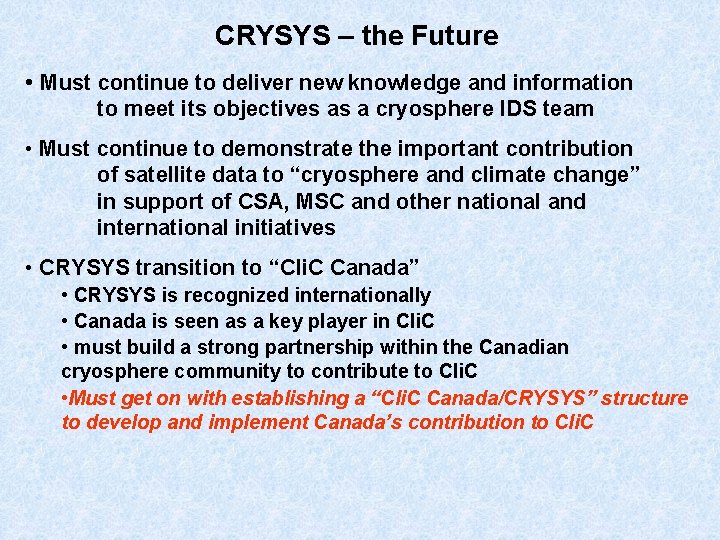 CRYSYS – the Future

• Must continue to deliver new knowledge and information to meet its objectives as a cryosphere IDS team

• Must continue to demonstrate the important contribution of satellite data to “cryosphere and climate change” in support of CSA, MSC and other national and international initiatives

• CRYSYS transition to “CliC Canada”

• CRYSYS is recognized internationally

• Canada is seen as a key player in CliC

• must build a strong partnership within the Canadian cryosphere community to contribute to CliC

•Must get on with establishing a “CliC Canada/CRYSYS” structure to develop and implement Canada’s contribution to CliC